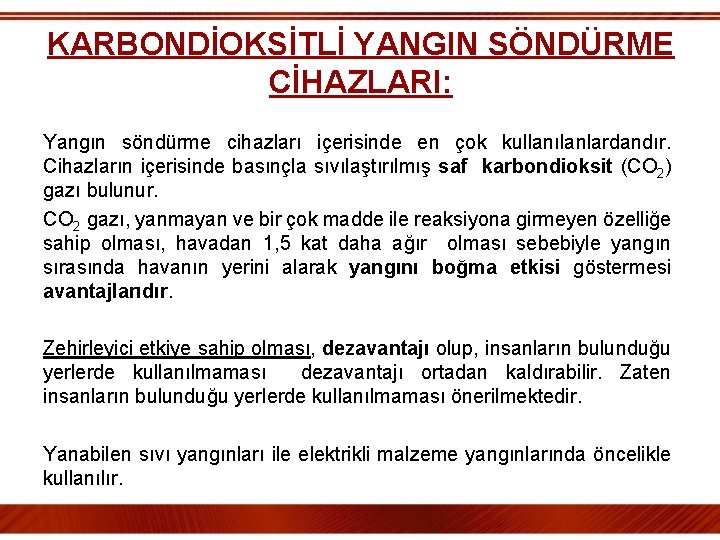 KARBONDİOKSİTLİ YANGIN SÖNDÜRME CİHAZLARI:

Yangın söndürme cihazları içerisinde en çok kullanılanlardandır. Cihazların içerisinde basınçla sıvılaştırılmış saf karbondioksit ($CO_2$) gazı bulunur.

$CO_2$ gazı, yanmayan ve bir çok madde ile reaksiyona girmeyen özelliğe sahip olması, havadan 1,5 kat daha ağır olması sebebiyle yangın sırasında havanın yerini alarak yangını boğma etkisi göstermesi avantajlarıdır.

Zehirleyici etkiye sahip olması, dezavantajı olup, insanların bulunduğu yerlerde kullanılmaması dezavantajı ortadan kaldırabilir. Zaten insanların bulunduğu yerlerde kullanılmaması önerilmektedir.

Yanabilen sıvı yangınları ile elektrikli malzeme yangınlarında öncelikle kullanılır.